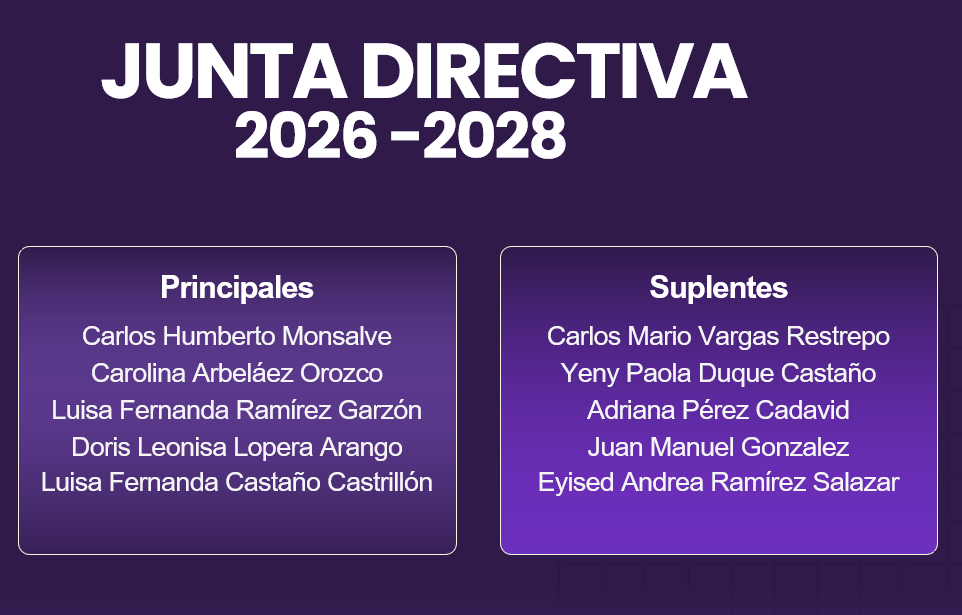 JUNTA DIRECTIVA
2026 -2028

Principales
Carlos Humberto Monsalve
Carolina Arbeláez Orozco
Luisa Fernanda Ramírez Garzón
Doris Leonisa Lopera Arango
Luisa Fernanda Castaño Castrillón

Suplentes
Carlos Mario Vargas Restrepo
Yeny Paola Duque Castaño
Adriana Pérez Cadavid
Juan Manuel Gonzalez
Eyised Andrea Ramírez Salazar